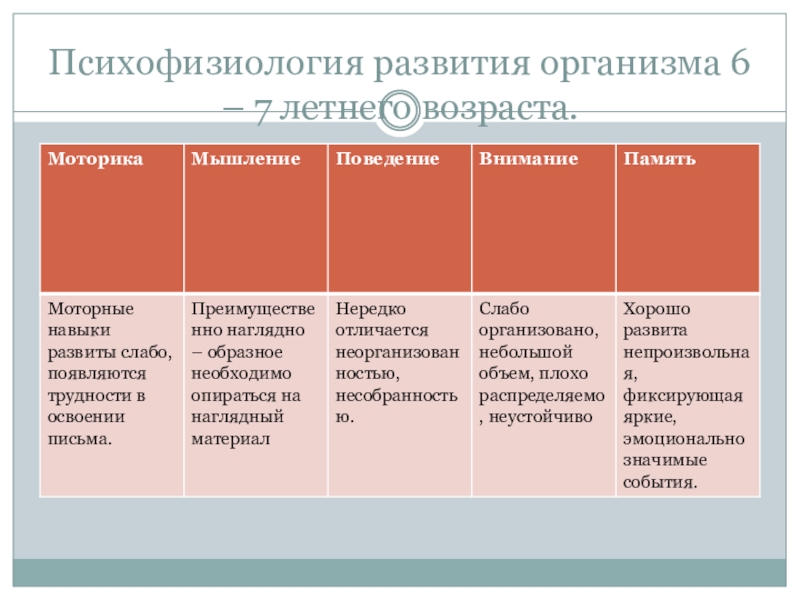 Психофизиология развития организма 6 – 7 летнего возраста.

| Моторика | Мышление | Поведение | Внимание | Память |
|---|---|---|---|---|
| Моторные навыки развиты слабо, появляются трудности в освоении письма. | Преимущественно наглядно – образное необходимо опираться на наглядный материал | Нередко отличается неорганизованностью, несобранностью. | Слабо организовано, небольшой объем, плохо распределяемо, неустойчиво | Хорошо развита непроизвольная, фиксирующая яркие, эмоционально значимые события. |